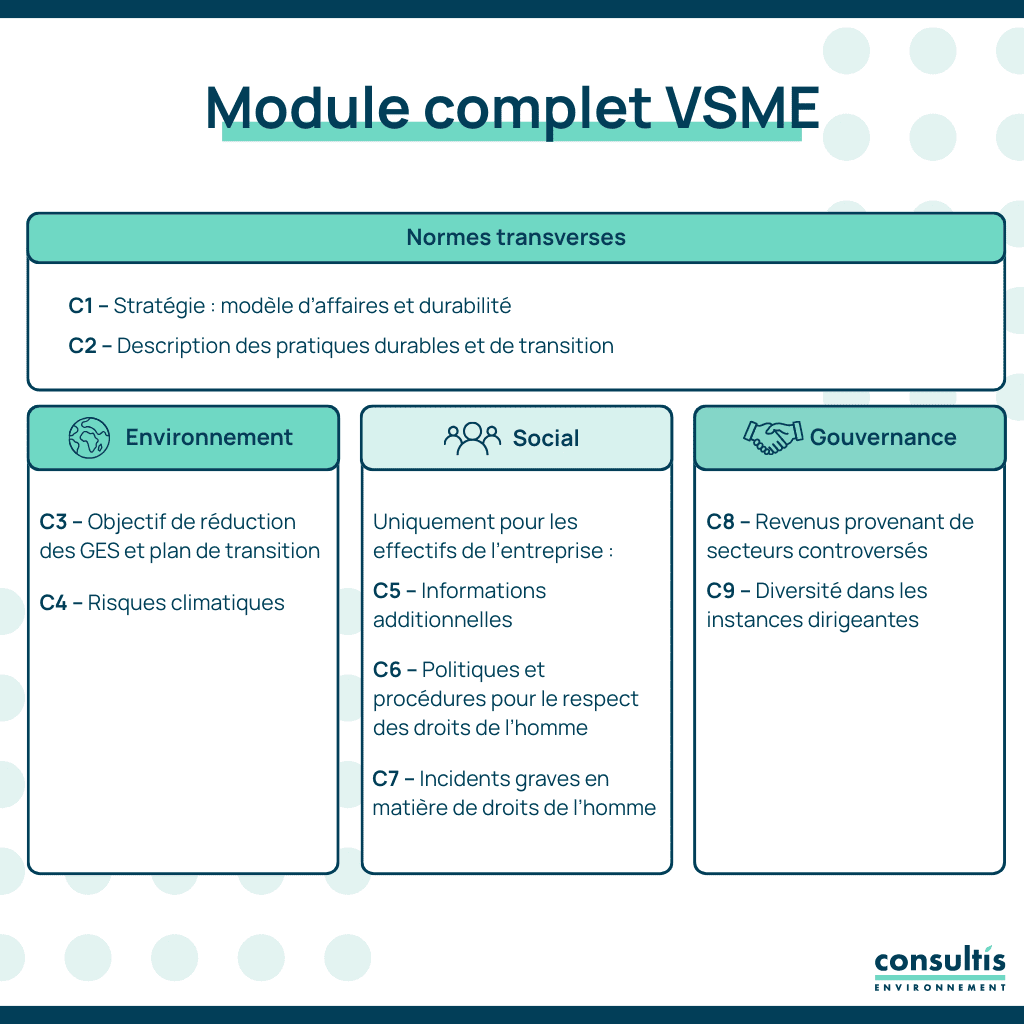 Module complet VSME

Normes transverses

C1 – Stratégie : modèle d'affaires et durabilité

C2 – Description des pratiques durables et de transition

Environnement

C3 – Objectif de réduction des GES et plan de transition

C4 – Risques climatiques

Social

Uniquement pour les effectifs de l'entreprise :

C5 – Informations additionnelles

C6 – Politiques et procédures pour le respect des droits de l'homme

C7 – Incidents graves en matière de droits de l'homme

Gouvernance

C8 – Revenus provenant de secteurs controversés

C9 – Diversité dans les instances dirigeantes

consultis
ENVIRONNEMENT